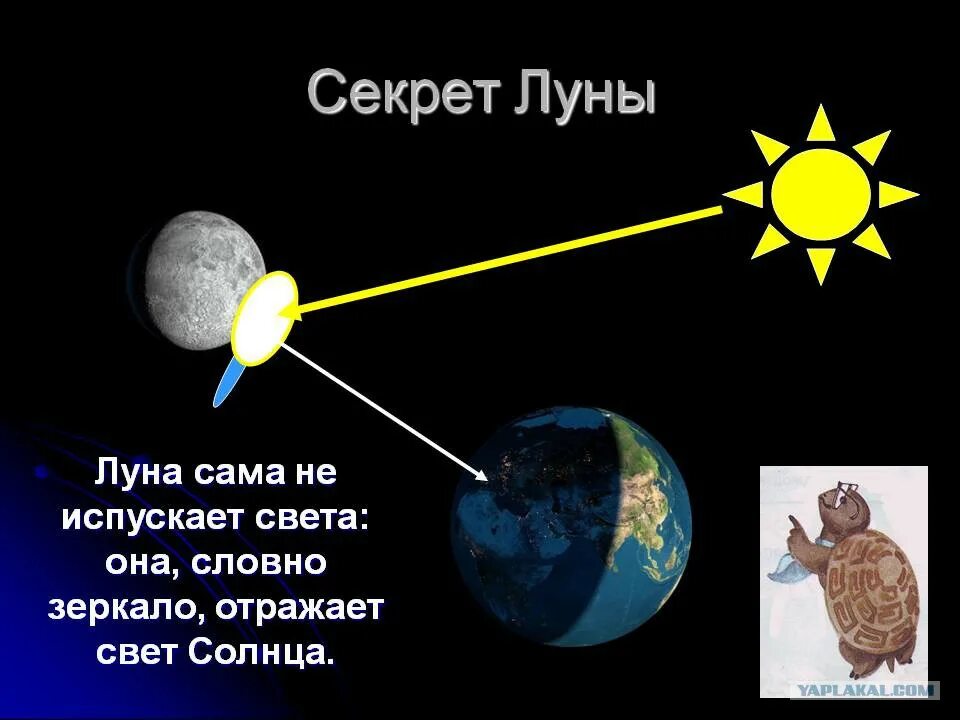 Секрет Луны

Луна сама не испускает света: она, словно зеркало, отражает свет Солнца.

YAPLAKAL.COM